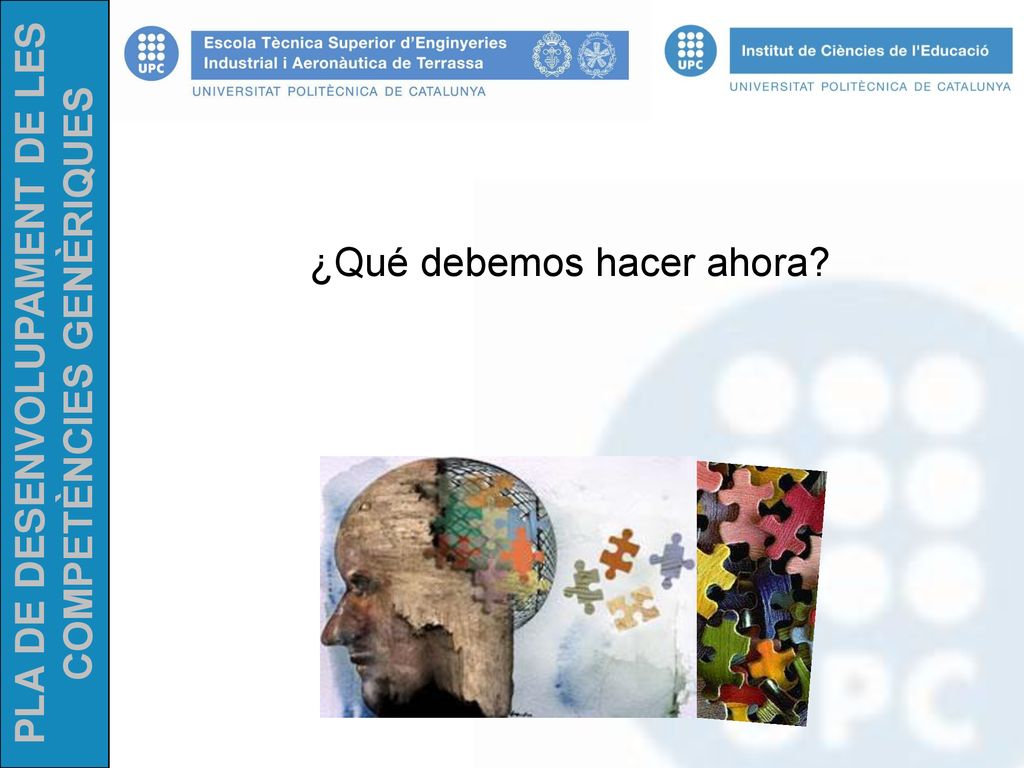 PLA DE DESENVOLUPAMENT DE LES COMPETÈNCIES GENÈRIQUES

UPC
Escola Tècnica Superior d'Enginyeries Industrial i Aeronàutica de Terrassa
UNIVERSITAT POLITÈCNICA DE CATALUNYA

UPC
Institut de Ciències de l'Educació
UNIVERSITAT POLITÈCNICA DE CATALUNYA

¿Qué debemos hacer ahora?